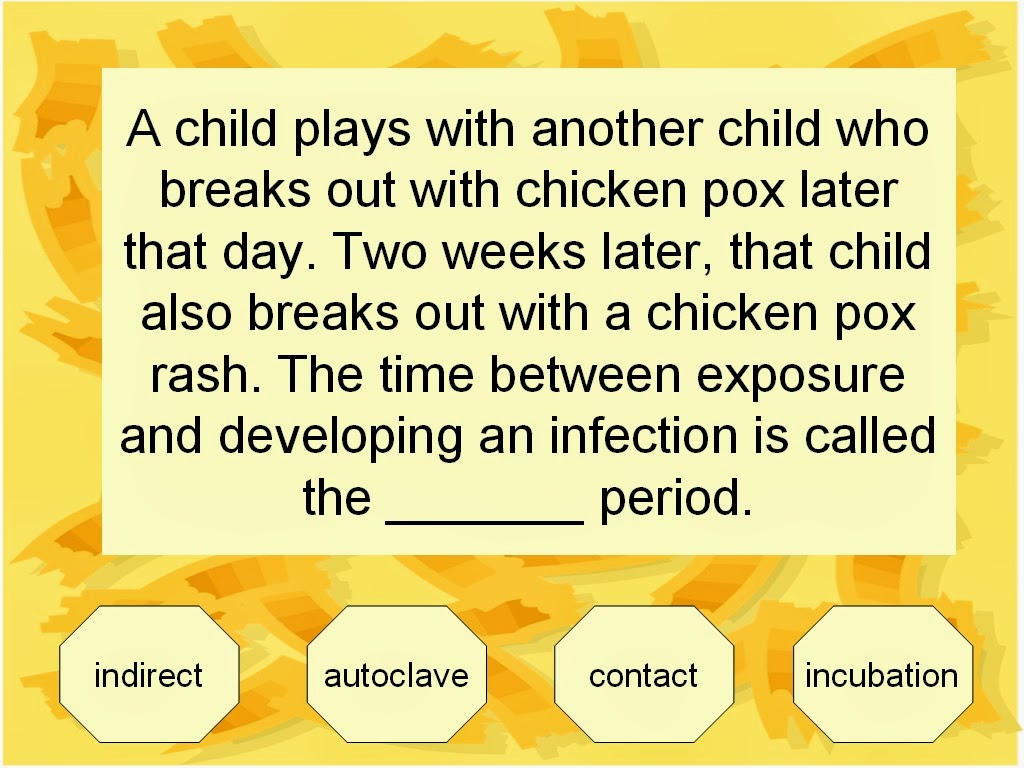 A child plays with another child who breaks out with chicken pox later that day. Two weeks later, that child also breaks out with a chicken pox rash. The time between exposure and developing an infection is called the _______ period.

indirect

autoclave

contact

incubation